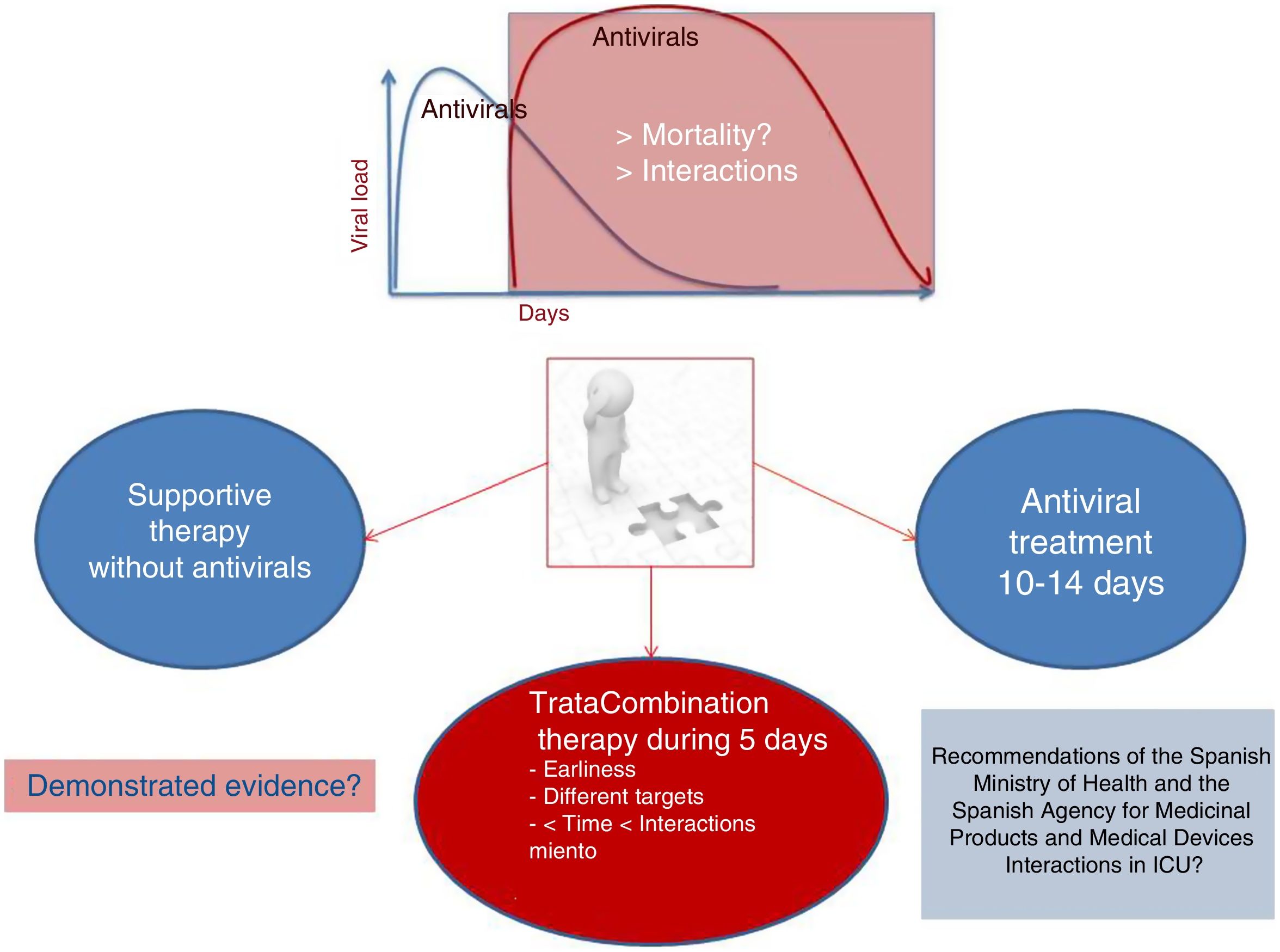 Antivirals

Antivirals

> Mortality?
> Interactions

Viral load

Days

Supportive therapy without antivirals

Antiviral treatment 10-14 days

TrataCombination therapy during 5 days
- Earliness
- Different targets
- < Time < Interactions
miento

Demonstrated evidence?

Recommendations of the Spanish Ministry of Health and the Spanish Agency for Medicinal Products and Medical Devices Interactions in ICU?